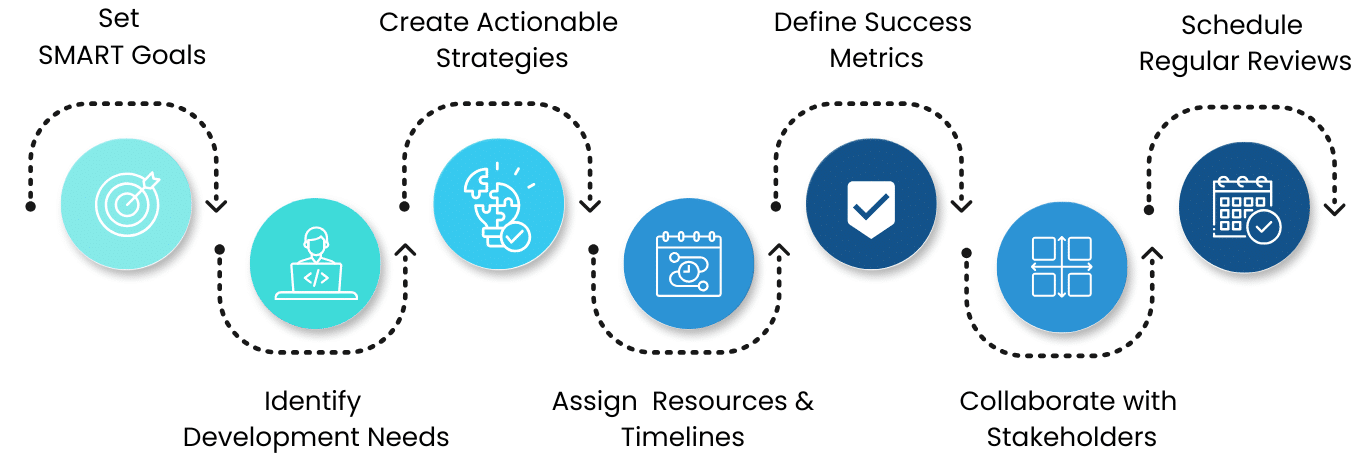 Set
SMART Goals

Identify
Development Needs

Create Actionable
Strategies

Assign Resources &
Timelines

Define Success
Metrics

Collaborate with
Stakeholders

Schedule
Regular Reviews